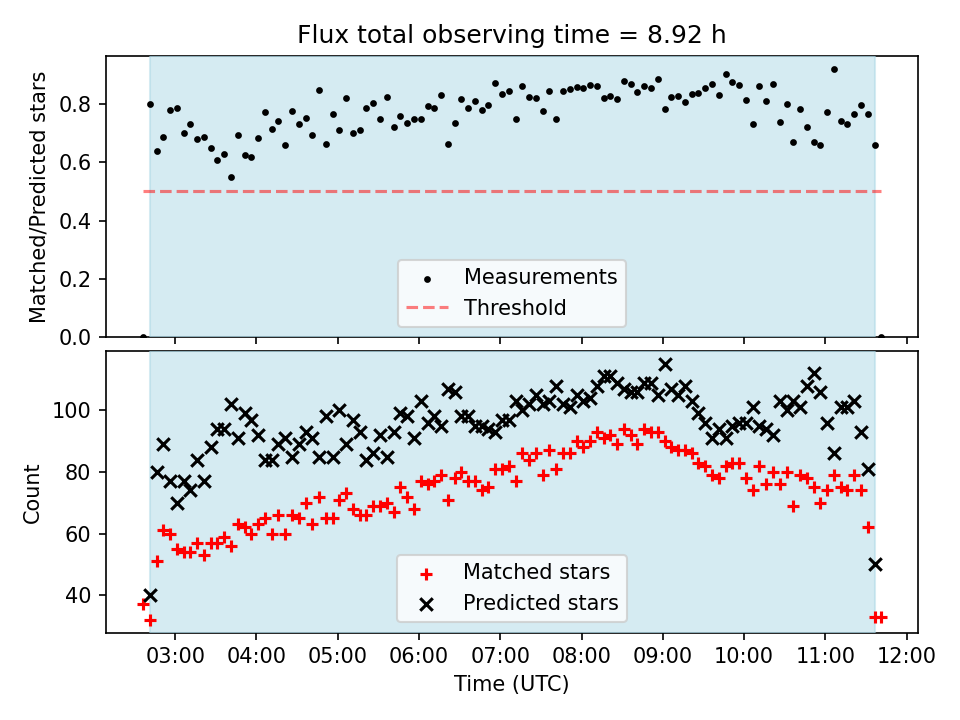 Flux total observing time = 8.92 h

Matched/Predicted stars

0.8
0.6
0.4
0.2
0.0

Measurements
Threshold

Count

100
80
60
40

Matched stars
Predicted stars

03:00 04:00 05:00 06:00 07:00 08:00 09:00 10:00 11:00 12:00

Time (UTC)